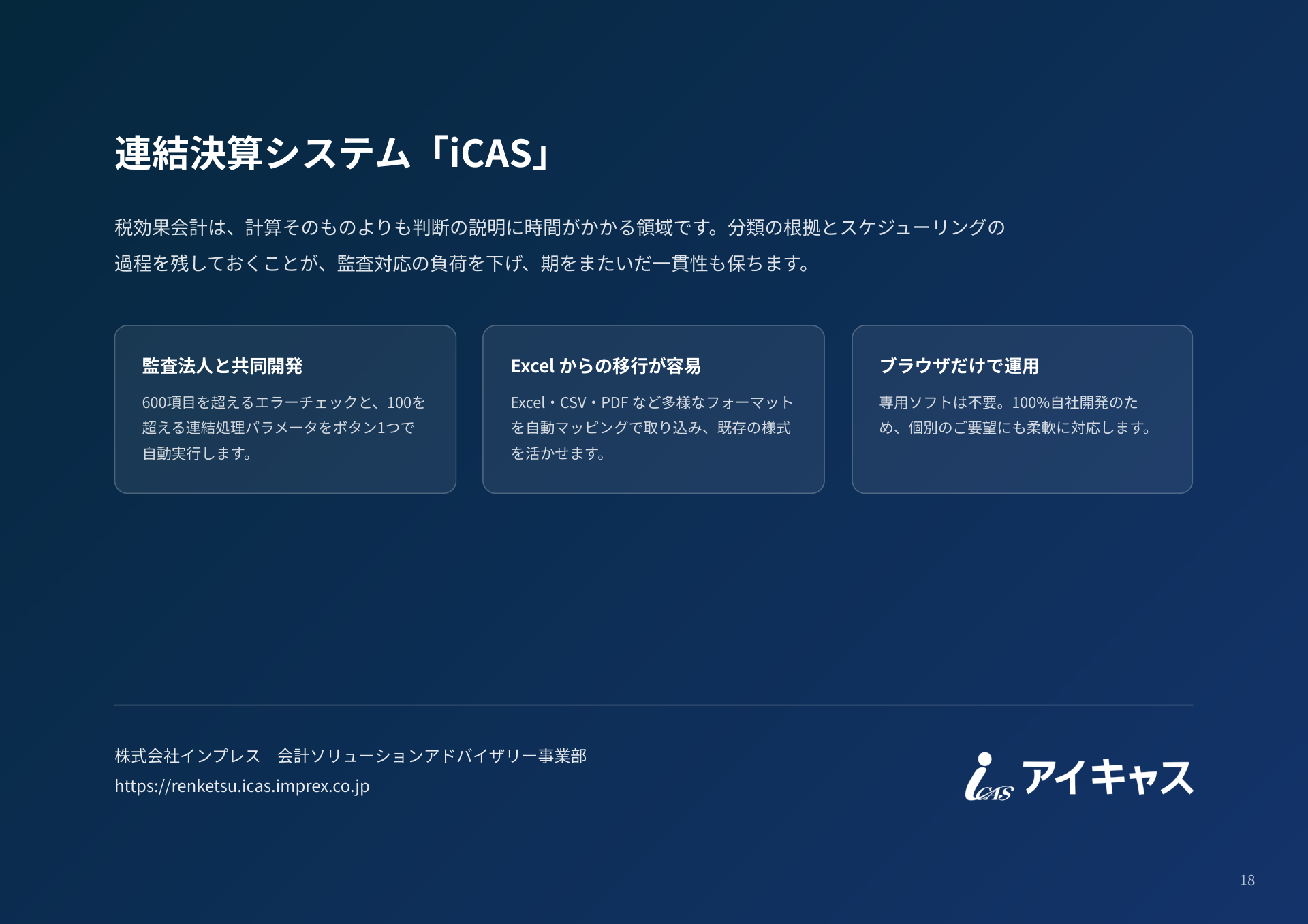 連結決算システム「iCAS」

税効果会計は、計算そのものよりも判断の説明に時間がかかる領域です。分類の根拠とスケジューリングの過程を残しておくことが、監査対応の負荷を下げ、期をまたいだ一貫性も保ちます。

監査法人と共同開発

600項目を超えるエラーチェックと、100を超える連結処理パラメータをボタン1つで自動実行します。

Excel からの移行が容易

Excel・CSV・PDF など多様なフォーマットを自動マッピングで取り込み、既存の様式を活かせます。

ブラウザだけで運用

専用ソフトは不要。100%自社開発のため、個別のご要望にも柔軟に対応します。

株式会社インプレス　会計ソリューションアドバイザリー事業部
https://renketsu.icas.imprex.co.jp

iCAS アイキャス

18